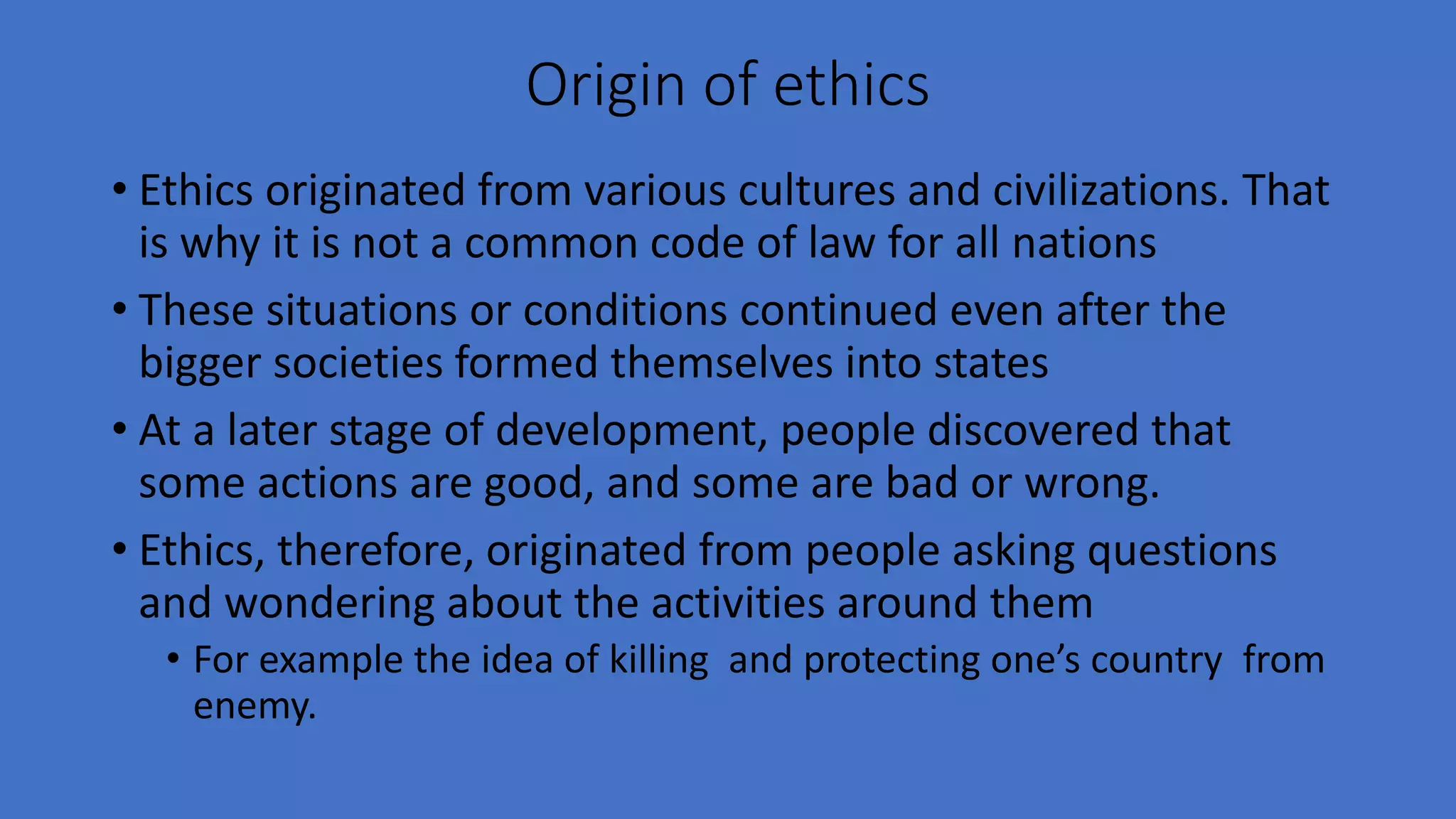 Origin of ethics

• Ethics originated from various cultures and civilizations. That is why it is not a common code of law for all nations

• These situations or conditions continued even after the bigger societies formed themselves into states

• At a later stage of development, people discovered that some actions are good, and some are bad or wrong.

• Ethics, therefore, originated from people asking questions and wondering about the activities around them

  • For example the idea of killing and protecting one's country from enemy.